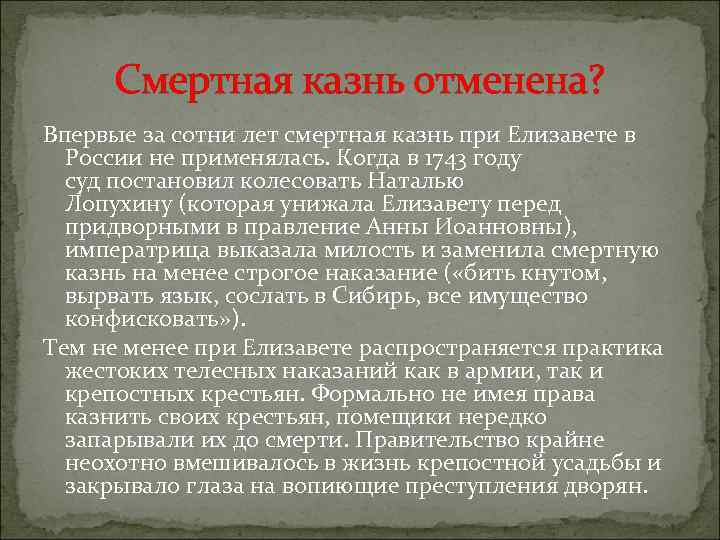 Смертная казнь отменена?

Впервые за сотни лет смертная казнь при Елизавете в России не применялась. Когда в 1743 году суд постановил колесовать Наталью Лопухину (которая унижала Елизавету перед придворными в правление Анны Иоанновны), императрица выказала милость и заменила смертную казнь на менее строгое наказание («бить кнутом, вырвать язык, сослать в Сибирь, все имущество конфисковать»).

Тем не менее при Елизавете распространяется практика жестоких телесных наказаний как в армии, так и крепостных крестьян. Формально не имея права казнить своих крестьян, помещики нередко запарывали их до смерти. Правительство крайне неохотно вмешивалось в жизнь крепостной усадьбы и закрывало глаза на вопиющие преступления дворян.